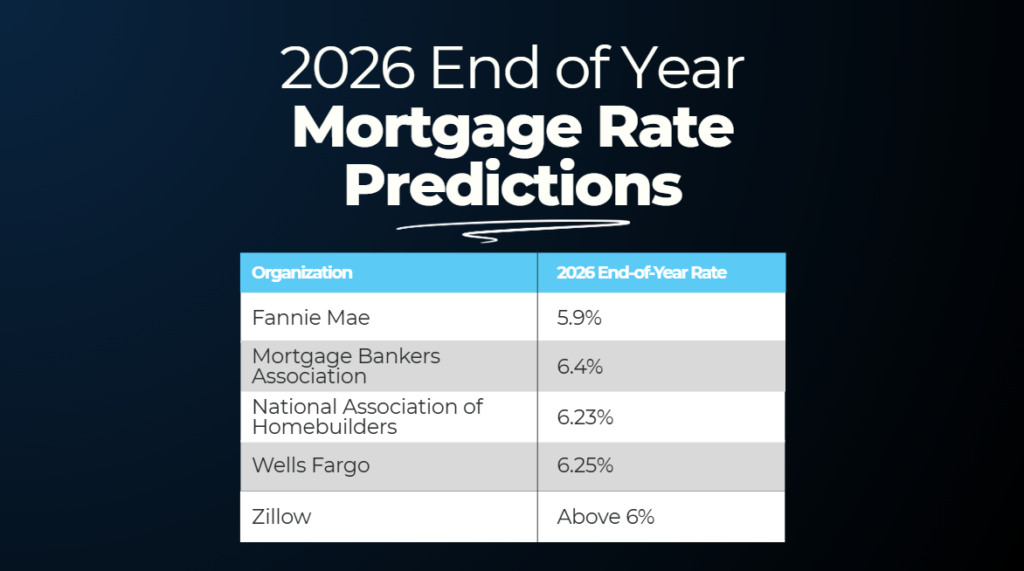 2026 End of Year
Mortgage Rate Predictions

| Organization | 2026 End-of-Year Rate |
|---|---|
| Fannie Mae | 5.9% |
| Mortgage Bankers Association | 6.4% |
| National Association of Homebuilders | 6.23% |
| Wells Fargo | 6.25% |
| Zillow | Above 6% |